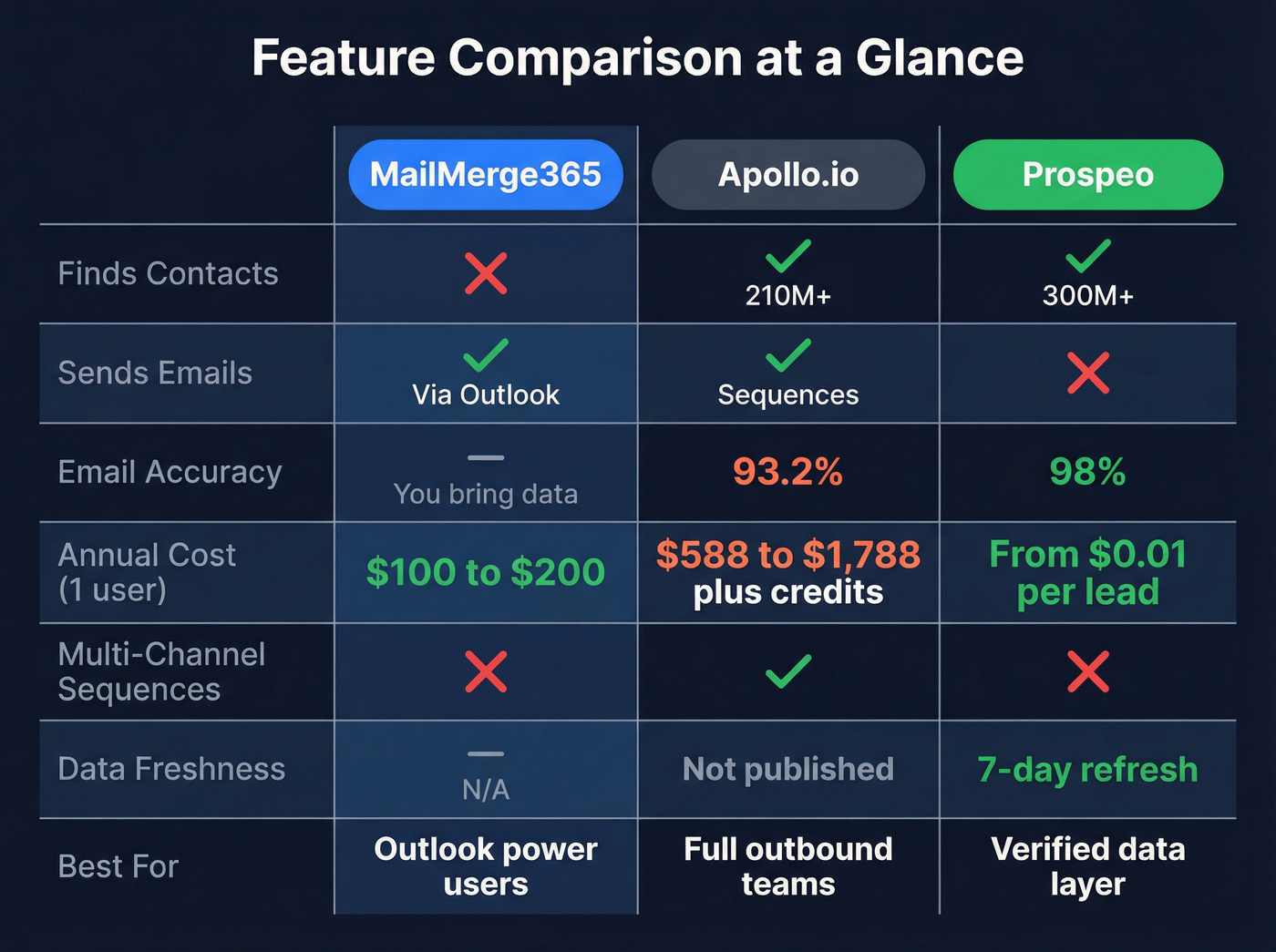 Feature Comparison at a Glance

| | MailMerge365 | Apollo.io | Prospeo |
|---|---|---|---|
| Finds Contacts | ✗ | ✓ 210M+ | ✓ 300M+ |
| Sends Emails | ✓ Via Outlook | ✓ Sequences | ✗ |
| Email Accuracy | — You bring data | 93.2% | 98% |
| Annual Cost (1 user) | \$100 to \$200 | \$588 to \$1,788 plus credits | From \$0.01 per lead |
| Multi-Channel Sequences | ✗ | ✓ | ✗ |
| Data Freshness | — N/A | Not published | 7-day refresh |
| Best For | Outlook power users | Full outbound teams | Verified data layer |